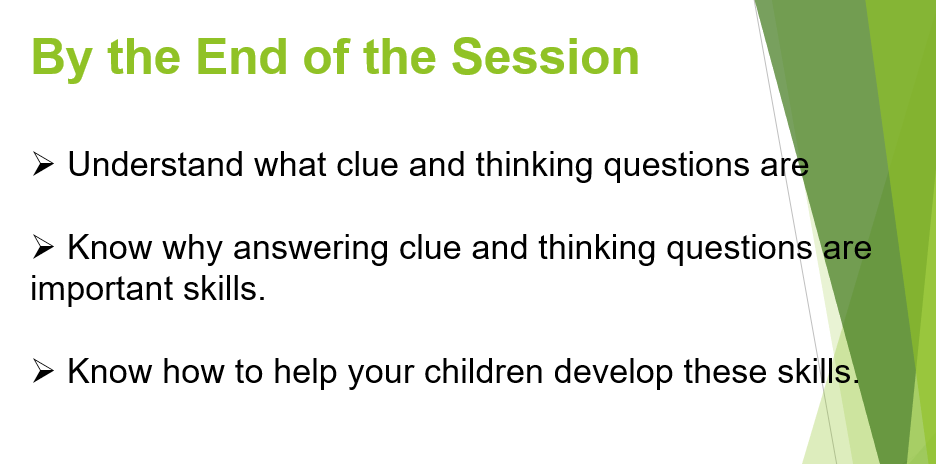 By the End of the Session

➢ Understand what clue and thinking questions are

➢ Know why answering clue and thinking questions are important skills.

➢ Know how to help your children develop these skills.